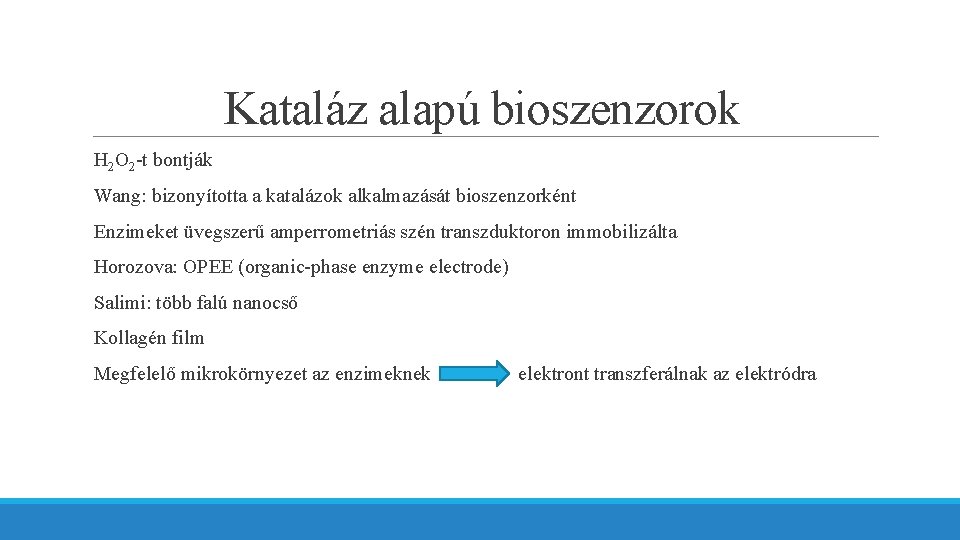 Kataláz alapú bioszenzorok

$H_2O_2$-t bontják

Wang: bizonyította a katalázok alkalmazását bioszenzorként

Enzimeket üvegszerű amperrometriás szén transzduktoron immobilizálta

Horozova: OPEE (organic-phase enzyme electrode)

Salimi: több falú nanocső

Kollagén film

Megfelelő mikrokörnyezet az enzimeknek elektront transzferálnak az elektródra